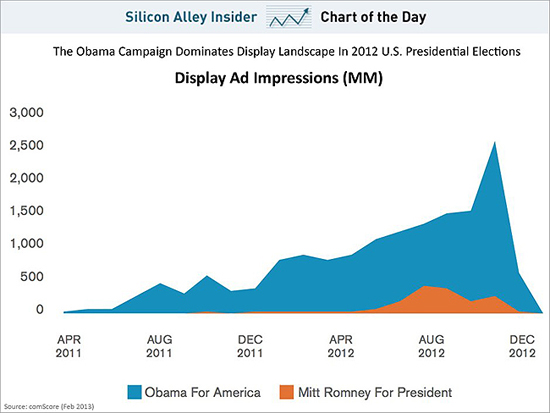 Silicon Alley Insider Chart of the Day

The Obama Campaign Dominates Display Landscape In 2012 U.S. Presidential Elections

Display Ad Impressions (MM)

3,000
2,500
2,000
1,500
1,000
500
0

APR 2011
AUG 2011
DEC 2011
APR 2012
AUG 2012
DEC 2012

Obama For America
Mitt Romney For President

Source: comScore (Feb 2013)